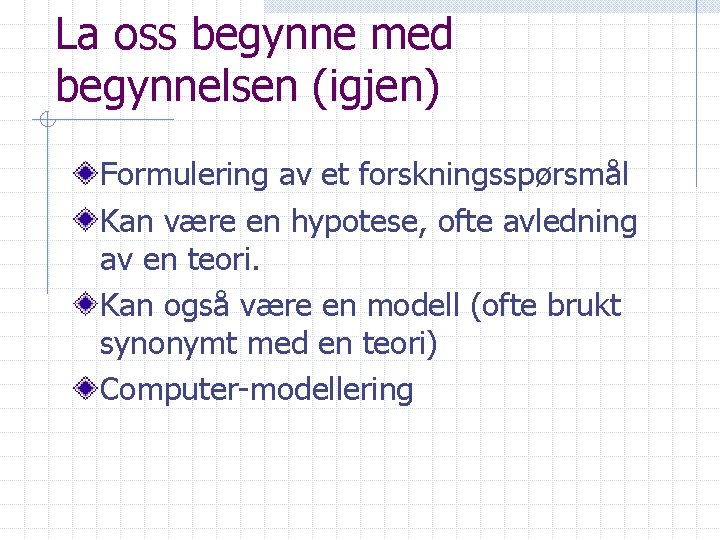 La oss begynne med begynnelsen (igjen)

Formulering av et forskningsspørsmål

Kan være en hypotese, ofte avledning av en teori.

Kan også være en modell (ofte brukt synonymt med en teori)

Computer-modellering